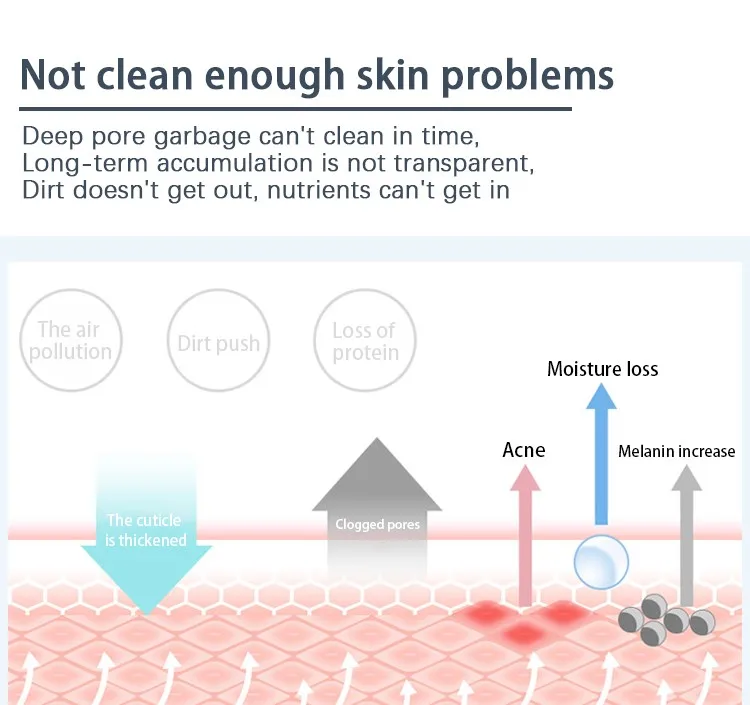 Not clean enough skin problems

Deep pore garbage can't clean in time,
Long-term accumulation is not transparent,
Dirt doesn't get out, nutrients can't get in

The air pollution

Dirt push

Loss of protein

Moisture loss

Acne

Melanin increase

The cuticle is thickened

Clogged pores